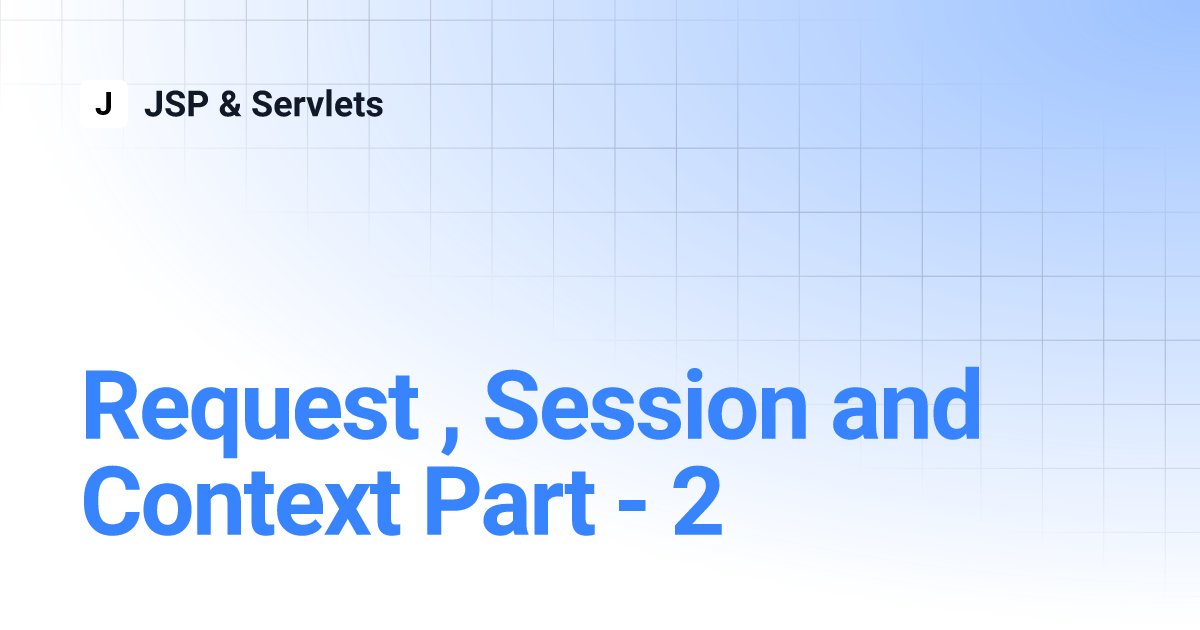 J JSP & Servlets

Request , Session and Context Part - 2